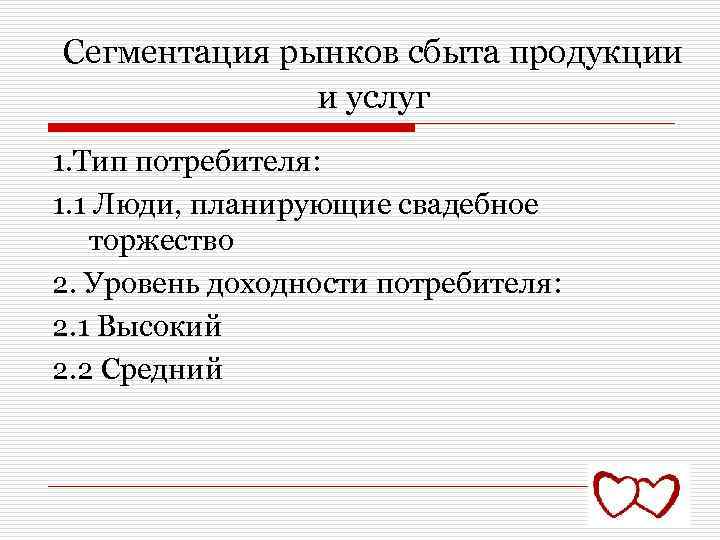 Сегментация рынков сбыта продукции и услуг

1.Тип потребителя:

1.1 Люди, планирующие свадебное торжество

2. Уровень доходности потребителя:

2.1 Высокий

2.2 Средний